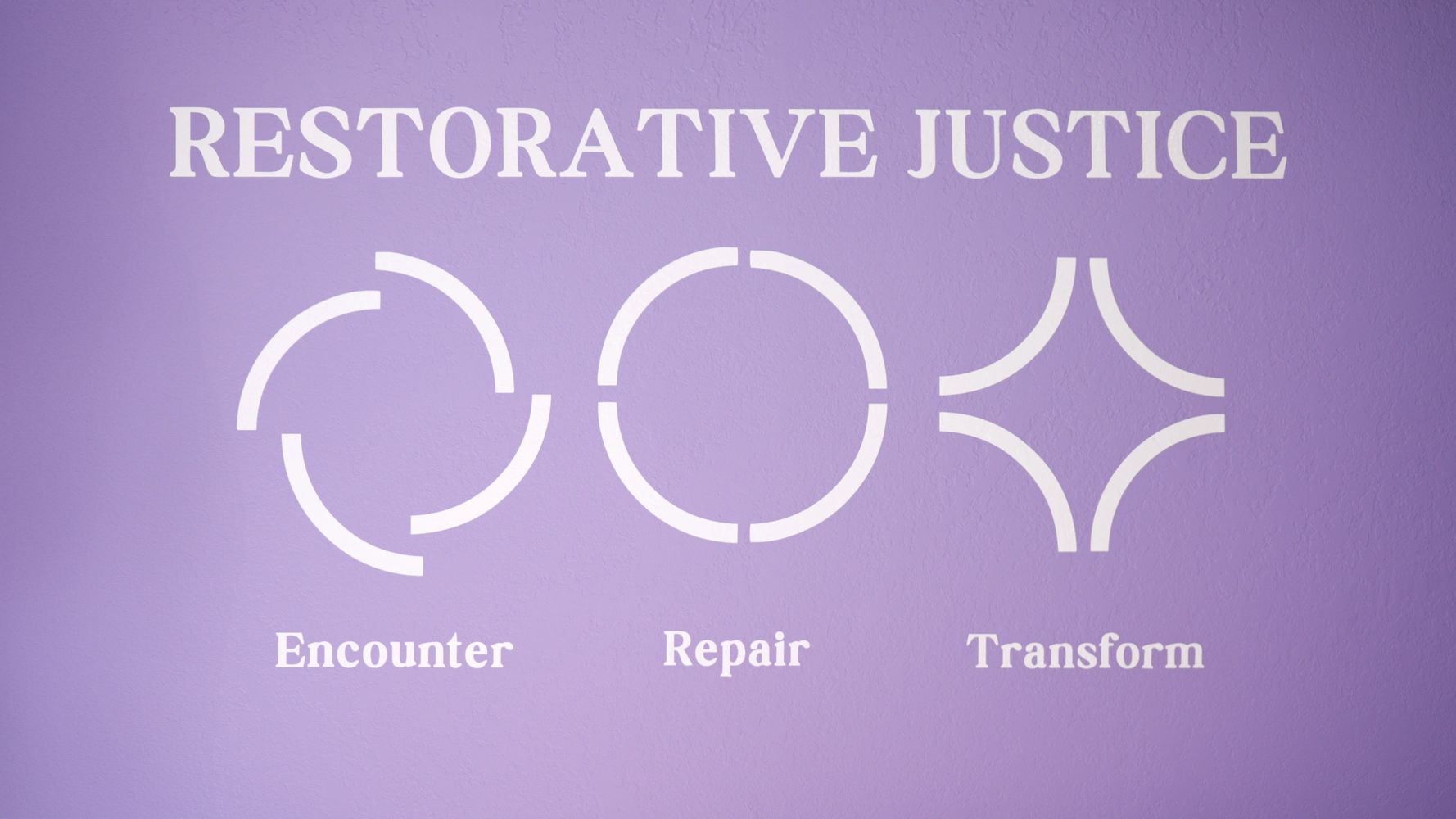 RESTORATIVE JUSTICE

Encounter

Repair

Transform